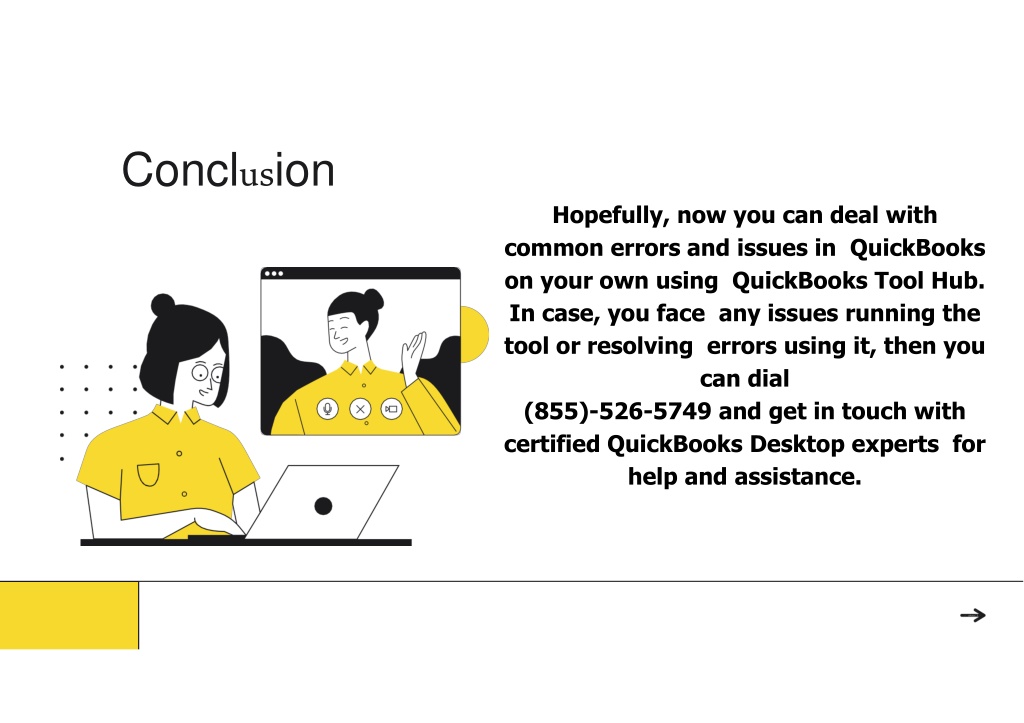 Conclusion

Hopefully, now you can deal with common errors and issues in QuickBooks on your own using QuickBooks Tool Hub. In case, you face any issues running the tool or resolving errors using it, then you can dial
(855)-526-5749 and get in touch with certified QuickBooks Desktop experts for help and assistance.

→